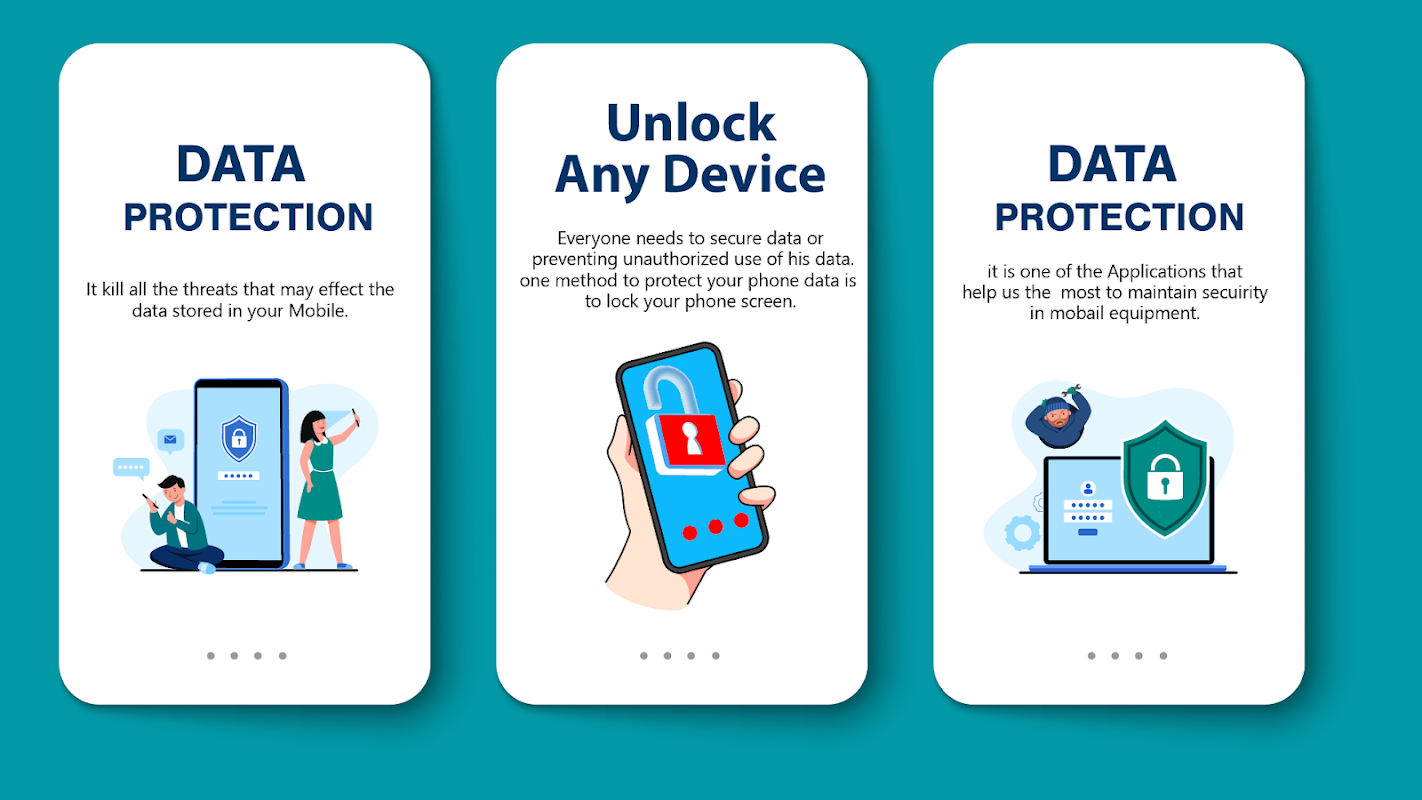 DATA
PROTECTION

It kill all the threats that may effect the data stored in your Mobile.

Unlock
Any Device

Everyone needs to secure data or preventing unauthorized use of his data. one method to protect your phone data is to lock your phone screen.

DATA
PROTECTION

it is one of the Applications that help us the most to maintain secuirity in mobail equipment.